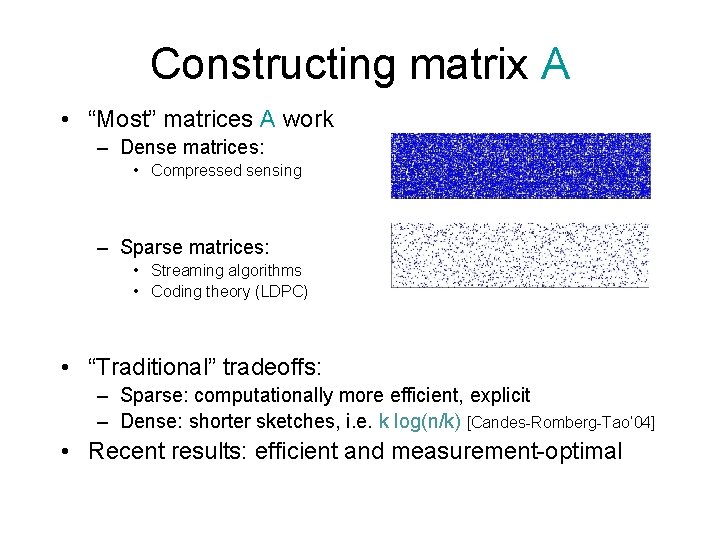 Constructing matrix A

• "Most" matrices A work
  – Dense matrices:
    • Compressed sensing
  – Sparse matrices:
    • Streaming algorithms
    • Coding theory (LDPC)

• "Traditional" tradeoffs:
  – Sparse: computationally more efficient, explicit
  – Dense: shorter sketches, i.e. k log(n/k) [Candes-Romberg-Tao'04]
• Recent results: efficient and measurement-optimal